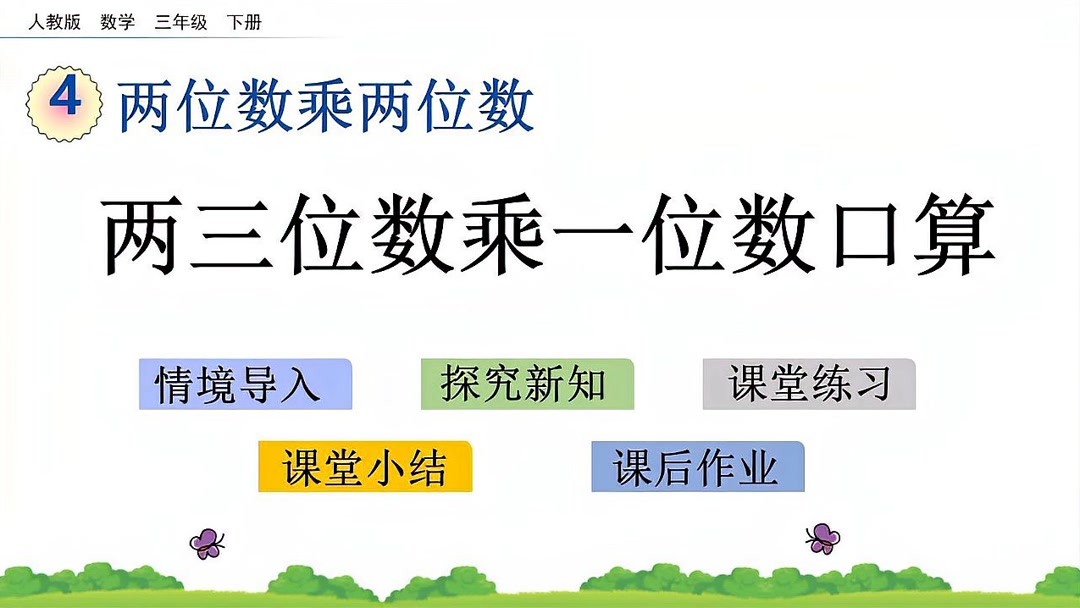 人教版 数学 三年级 下册

4 两位数乘两位数

两三位数乘一位数口算

情境导入

探究新知

课堂练习

课堂小结

课后作业